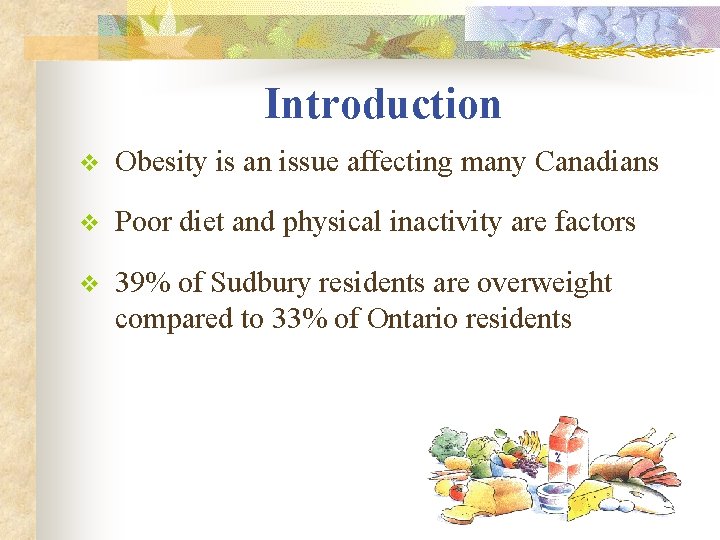 Introduction

❖ Obesity is an issue affecting many Canadians

❖ Poor diet and physical inactivity are factors

❖ 39% of Sudbury residents are overweight compared to 33% of Ontario residents